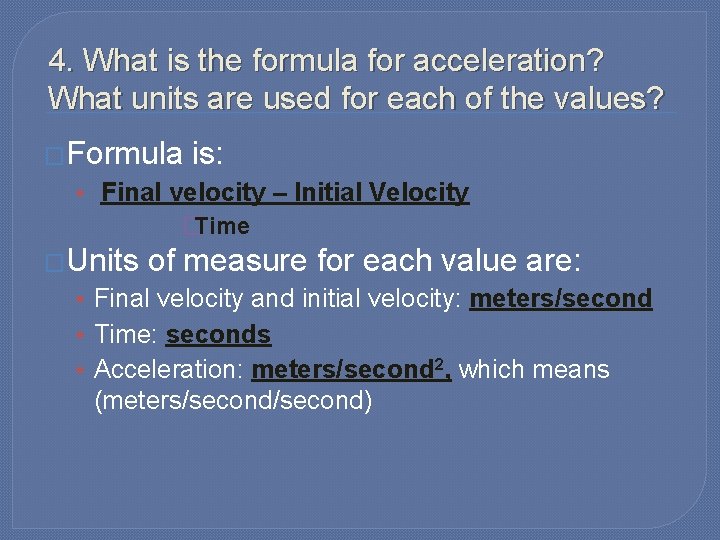 4. What is the formula for acceleration? What units are used for each of the values?

Formula is:

Final velocity – Initial Velocity

Time

Units of measure for each value are:

Final velocity and initial velocity: meters/second

Time: seconds

Acceleration: meters/second$^2$, which means (meters/second/second)